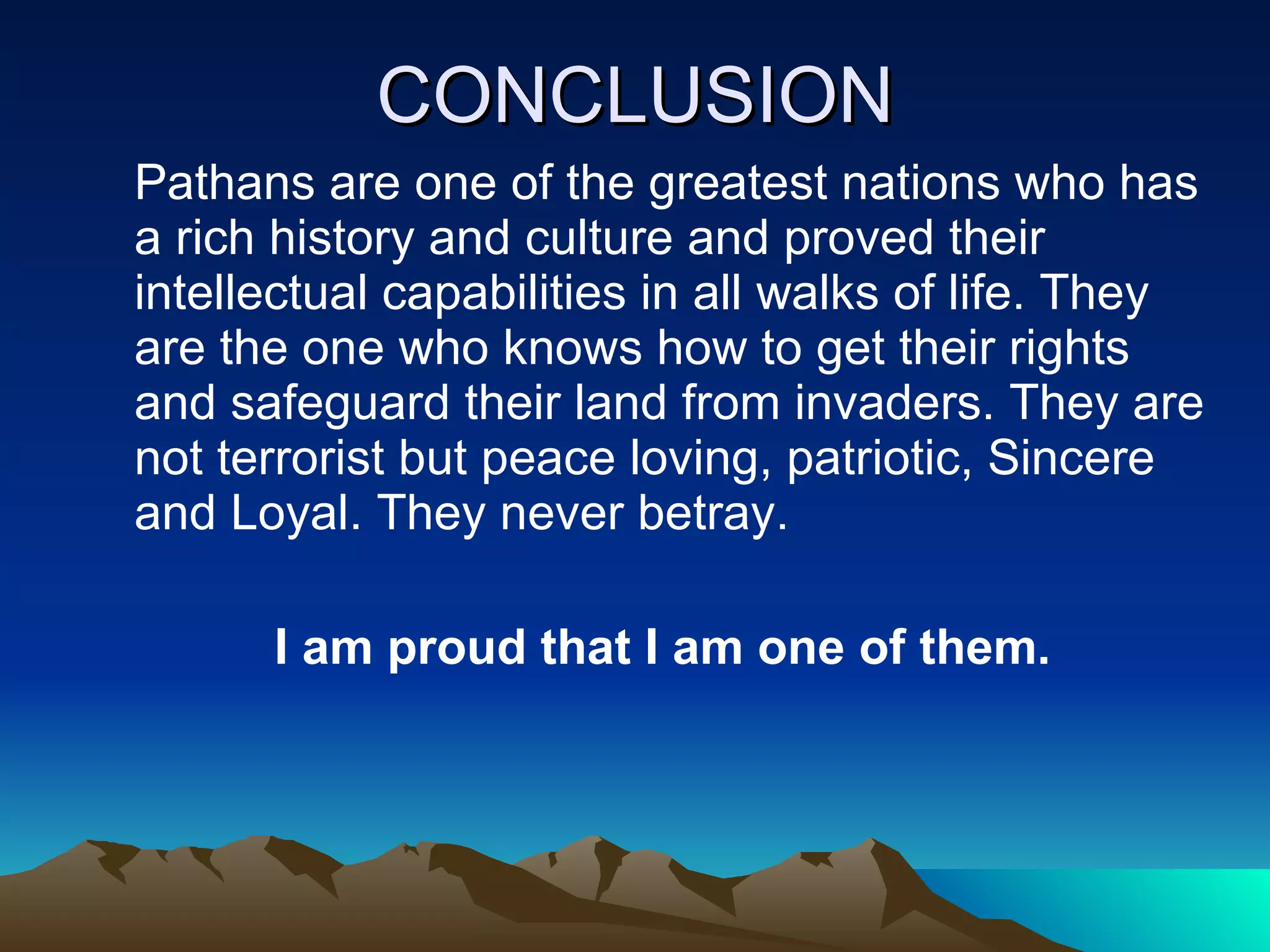 CONCLUSION

Pathans are one of the greatest nations who has a rich history and culture and proved their intellectual capabilities in all walks of life. They are the one who knows how to get their rights and safeguard their land from invaders. They are not terrorist but peace loving, patriotic, Sincere and Loyal. They never betray.

I am proud that I am one of them.